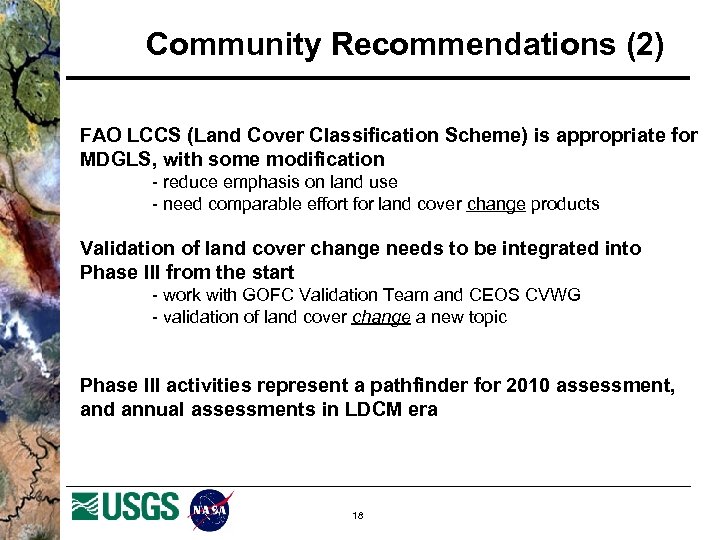 Community Recommendations (2)

FAO LCCS (Land Cover Classification Scheme) is appropriate for MDGLS, with some modification
- reduce emphasis on land use
- need comparable effort for land cover change products

Validation of land cover change needs to be integrated into Phase III from the start
- work with GOFC Validation Team and CEOS CVWG
- validation of land cover change a new topic

Phase III activities represent a pathfinder for 2010 assessment, and annual assessments in LDCM era

USGS NASA

18